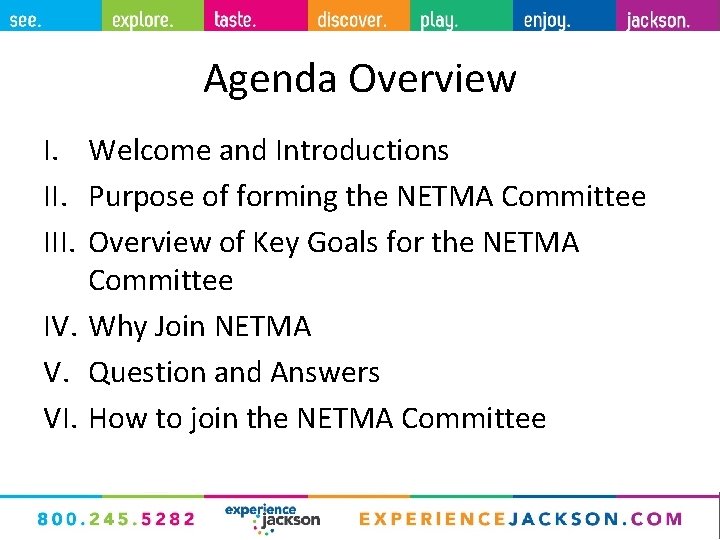 see. explore. taste. discover. play. enjoy. jackson.

Agenda Overview

I. Welcome and Introductions
II. Purpose of forming the NETMA Committee
III. Overview of Key Goals for the NETMA Committee
IV. Why Join NETMA
V. Question and Answers
VI. How to join the NETMA Committee

800.245.5282 experience jackson EXPERIENCEJACKSON.COM